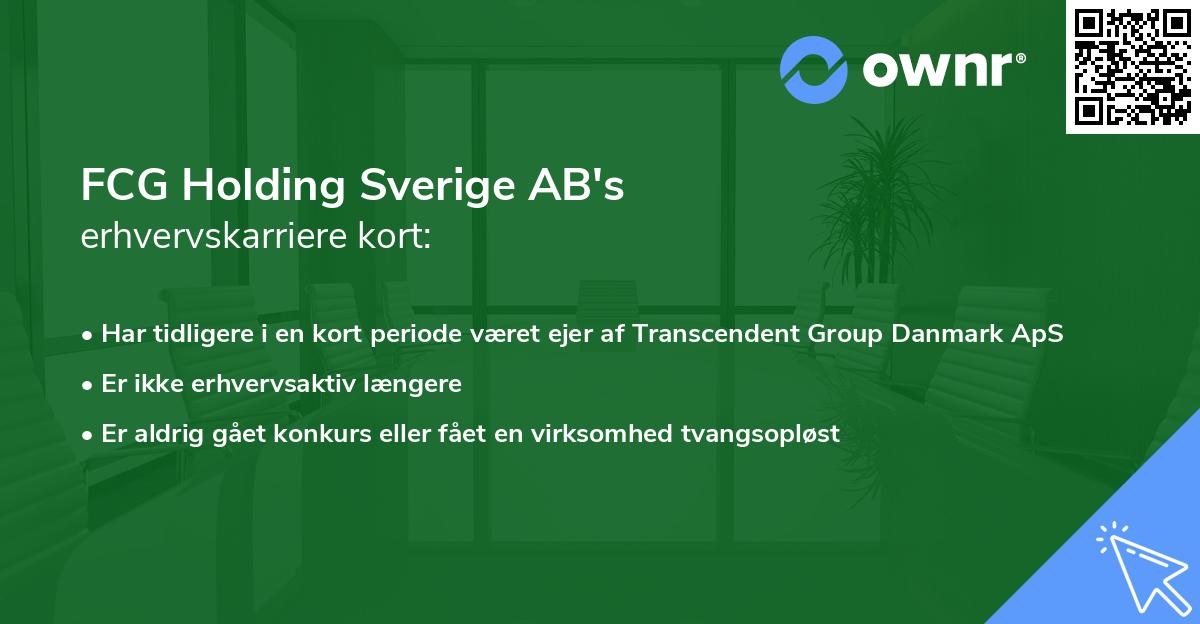 ownr®

FCG Holding Sverige AB's
erhvervskarriere kort:

• Har tidligere i en kort periode været ejer af Transcendent Group Danmark ApS
• Er ikke erhvervsaktiv længere
• Er aldrig gået konkurs eller fået en virksomhed tvangsopløst